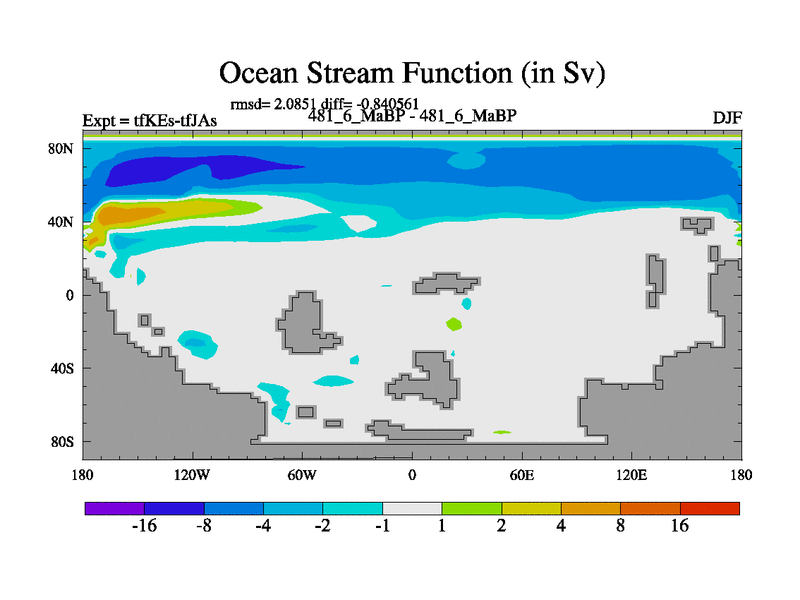 Ocean Stream Function (in Sv)

rmsd= 2.0851 diff= -0.840561

Expt = tfKEs-tfJAs

481_6_MaBP - 481_6_MaBP

DJF

80N
40N
0
40S
80S

180 120W 60W 0 60E 120E 180

-16 -8 -4 -2 -1 1 2 4 8 16